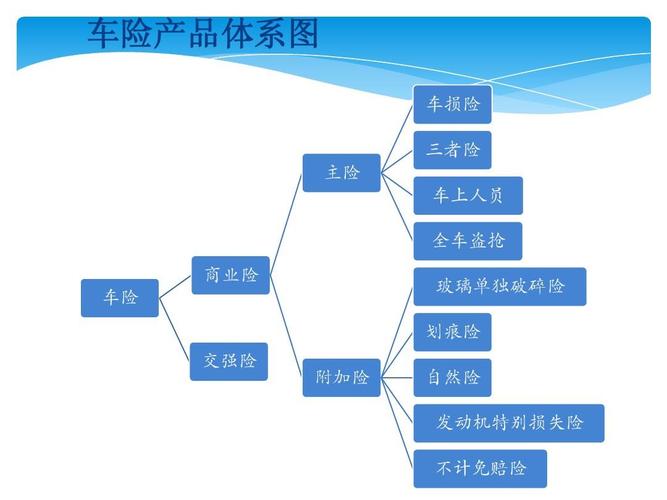 车险产品体系图

车险

商业险

交强险

主险

附加险

车损险

三者险

车上人员

全车盗抢

玻璃单独破碎险

划痕险

自然险

发动机特别损失险

不计免赔险